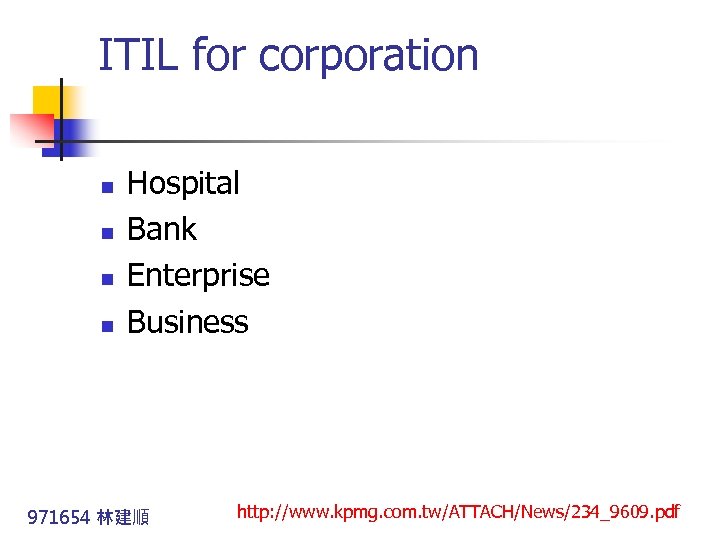 ITIL for corporation

- Hospital
- Bank
- Enterprise
- Business

971654 林建順

http://www.kpmg.com.tw/ATTACH/News/234_9609.pdf